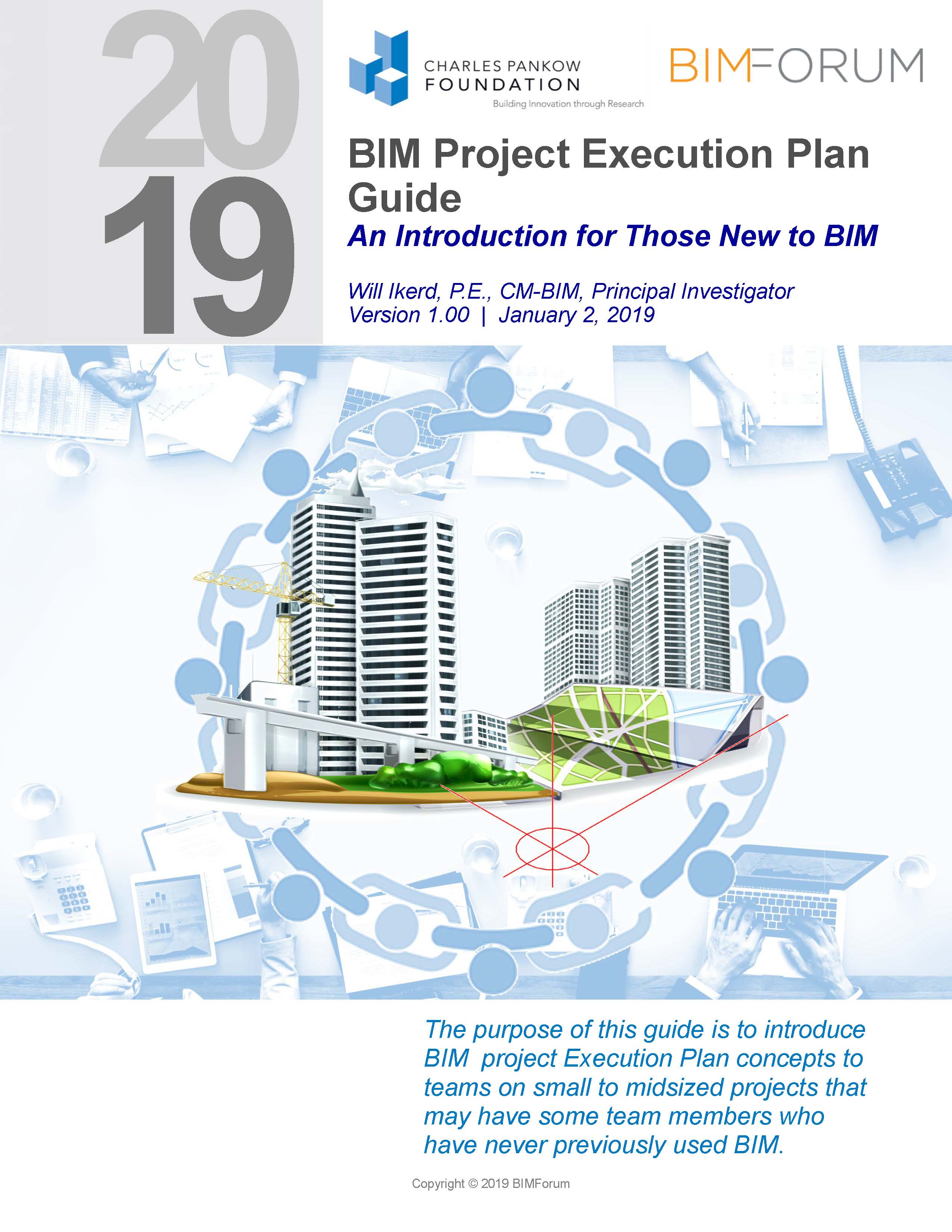 20
19

CHARLES PANKOW FOUNDATION
Building Innovation through Research

BIMFORUM

BIM Project Execution Plan Guide
An Introduction for Those New to BIM

Will Ikerd, P.E., CM-BIM, Principal Investigator
Version 1.00 | January 2, 2019

The purpose of this guide is to introduce BIM project Execution Plan concepts to teams on small to midsized projects that may have some team members who have never previously used BIM.

Copyright © 2019 BIMForum